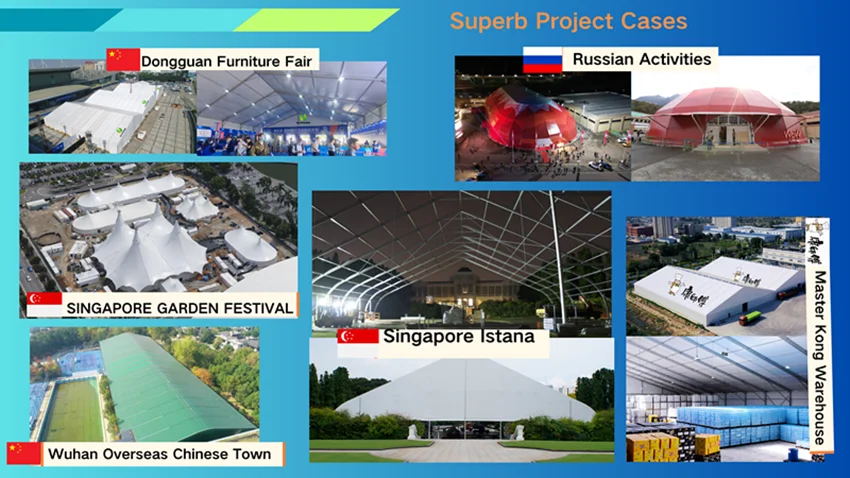 Superb Project Cases

Dongguan Furniture Fair

Russian Activities

SINGAPORE GARDEN FESTIVAL

Singapore Istana

Master Kong Warehouse

Wuhan Overseas Chinese Town